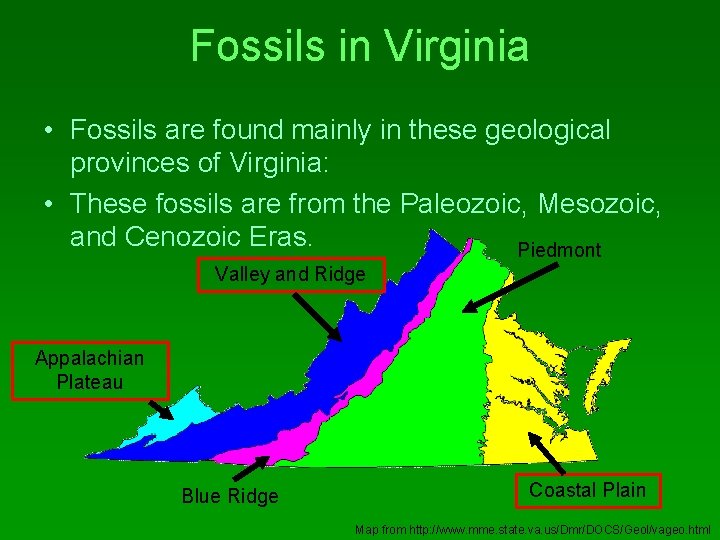 Fossils in Virginia

• Fossils are found mainly in these geological provinces of Virginia:

• These fossils are from the Paleozoic, Mesozoic, and Cenozoic Eras.

Piedmont

Valley and Ridge

Appalachian Plateau

Blue Ridge

Coastal Plain

Map from http://www.mme.state.va.us/Dmr/DOCS/Geol/vageo.html